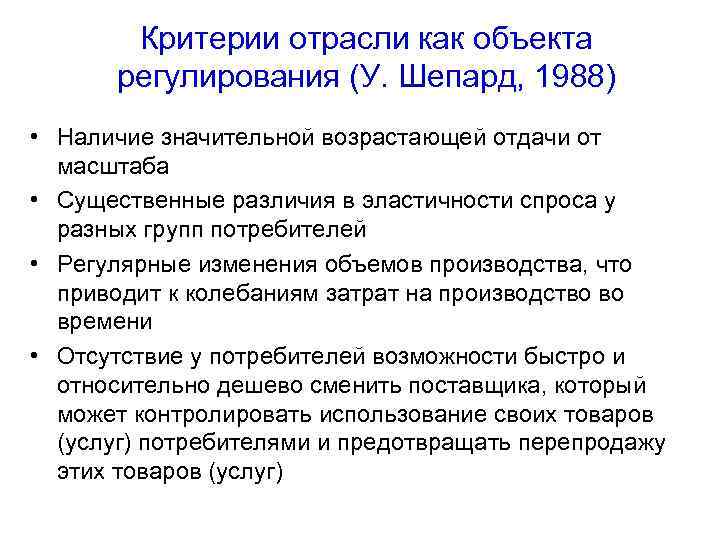 Критерии отрасли как объекта регулирования (У. Шепард, 1988)

• Наличие значительной возрастающей отдачи от масштаба
• Существенные различия в эластичности спроса у разных групп потребителей
• Регулярные изменения объемов производства, что приводит к колебаниям затрат на производство во времени
• Отсутствие у потребителей возможности быстро и относительно дешево сменить поставщика, который может контролировать использование своих товаров (услуг) потребителями и предотвращать перепродажу этих товаров (услуг)